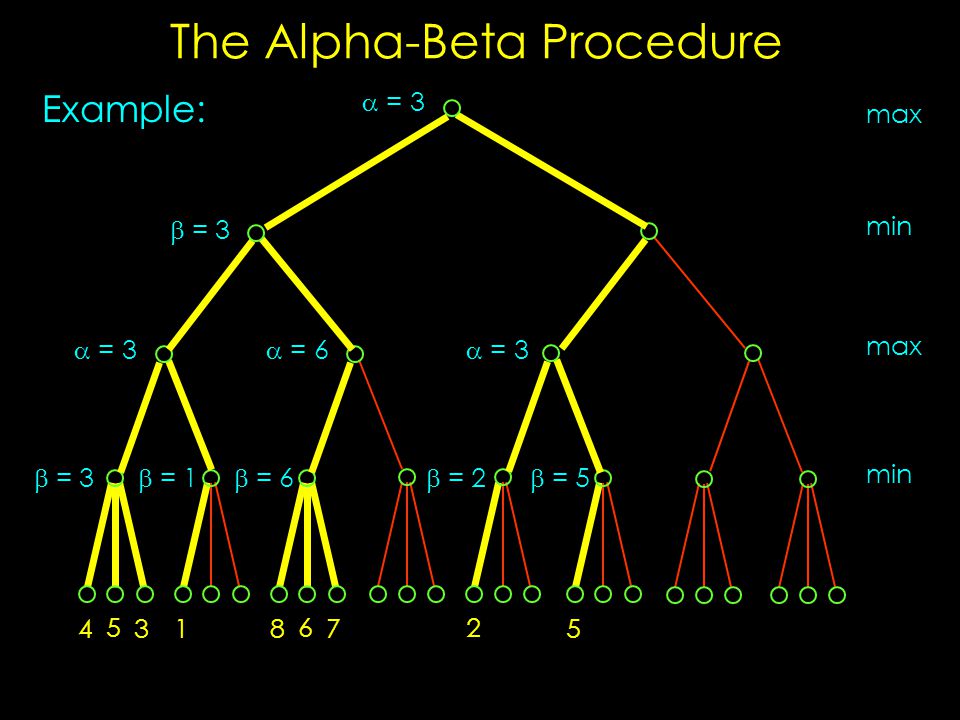 The Alpha-Beta Procedure

Example:

$\alpha = 3$

max

$\beta = 3$

min

$\alpha = 3$ $\alpha = 6$ $\alpha = 3$

max

$\beta = 3$ $\beta = 1$ $\beta = 6$ $\beta = 2$ $\beta = 5$

min

4 5 3 1 8 6 7 2 5